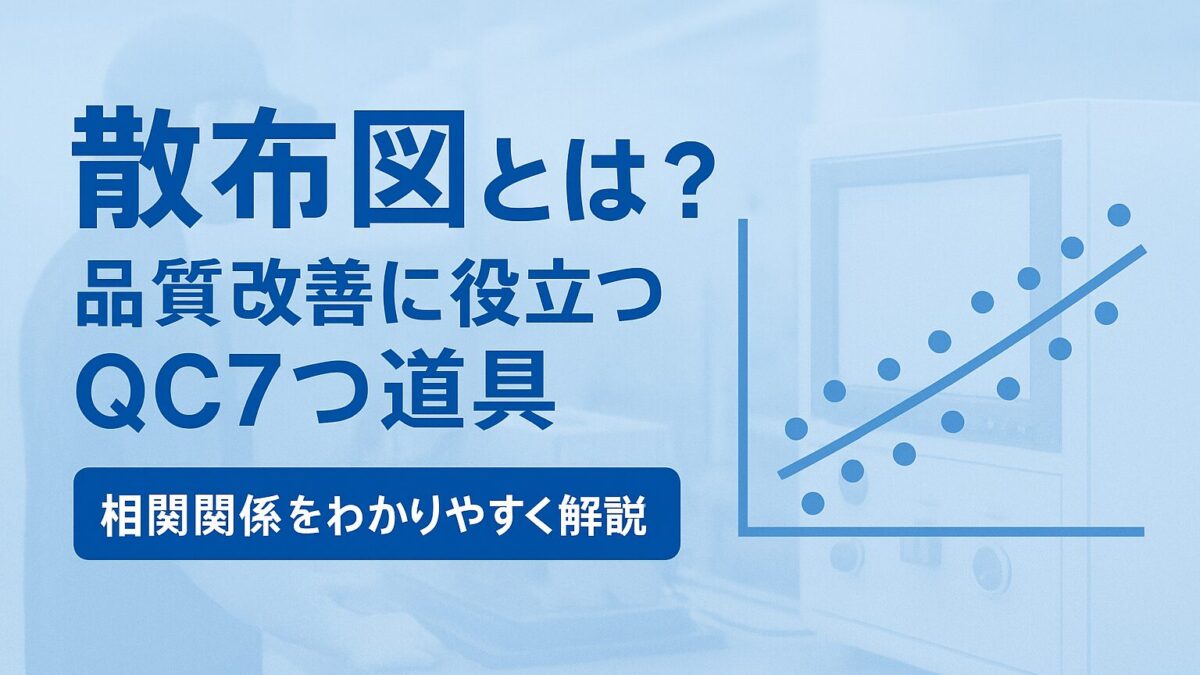 散布図とは？
品質改善に役立つ
QC7つ道具

相関関係をわかりやすく解説